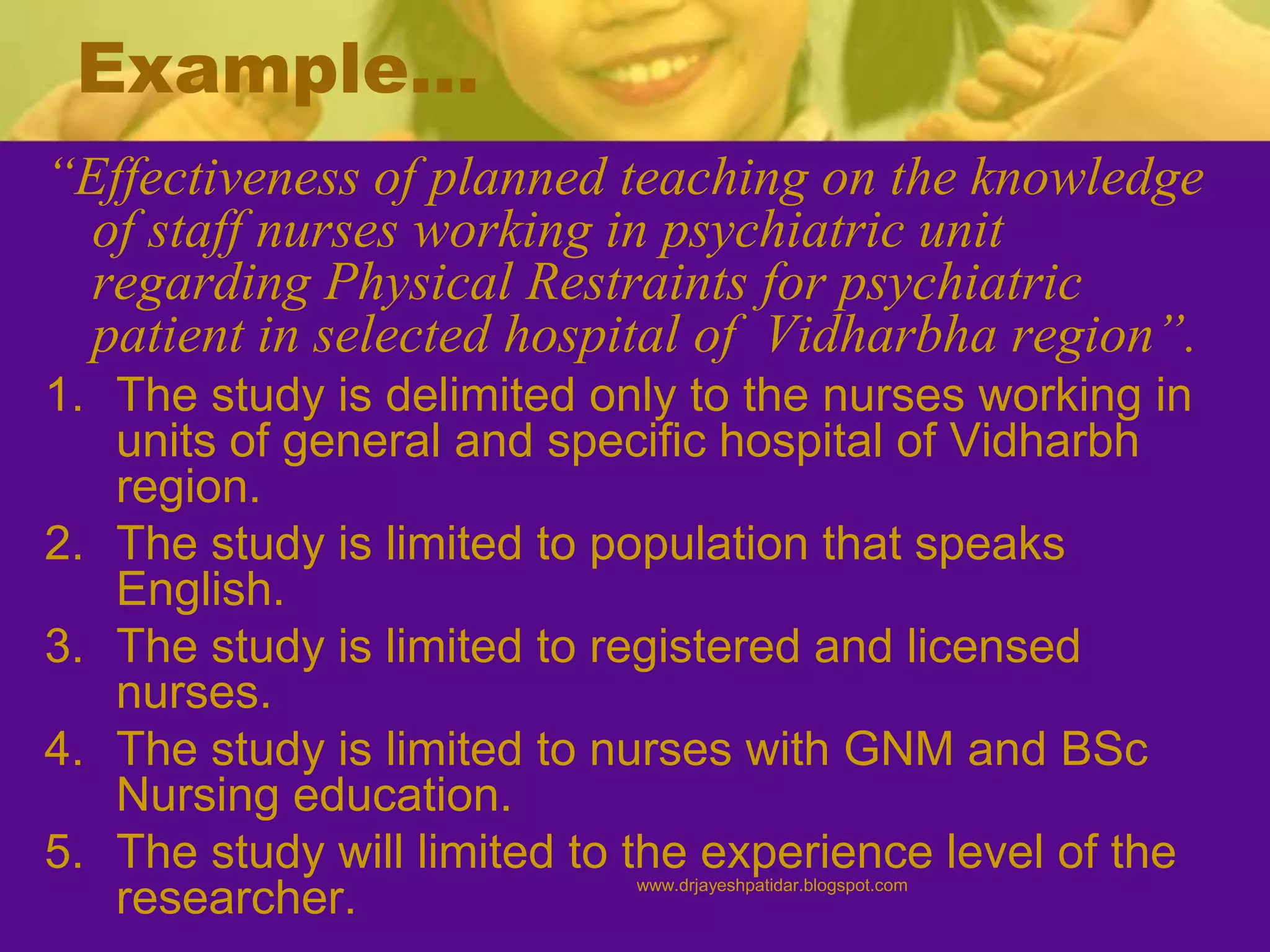 Example…

“Effectiveness of planned teaching on the knowledge of staff nurses working in psychiatric unit regarding Physical Restraints for psychiatric patient in selected hospital of Vidharbha region”.

1. The study is delimited only to the nurses working in units of general and specific hospital of Vidharbh region.
2. The study is limited to population that speaks English.
3. The study is limited to registered and licensed nurses.
4. The study is limited to nurses with GNM and BSc Nursing education.
5. The study will limited to the experience level of the researcher.

www.drjayeshpatidar.blogspot.com